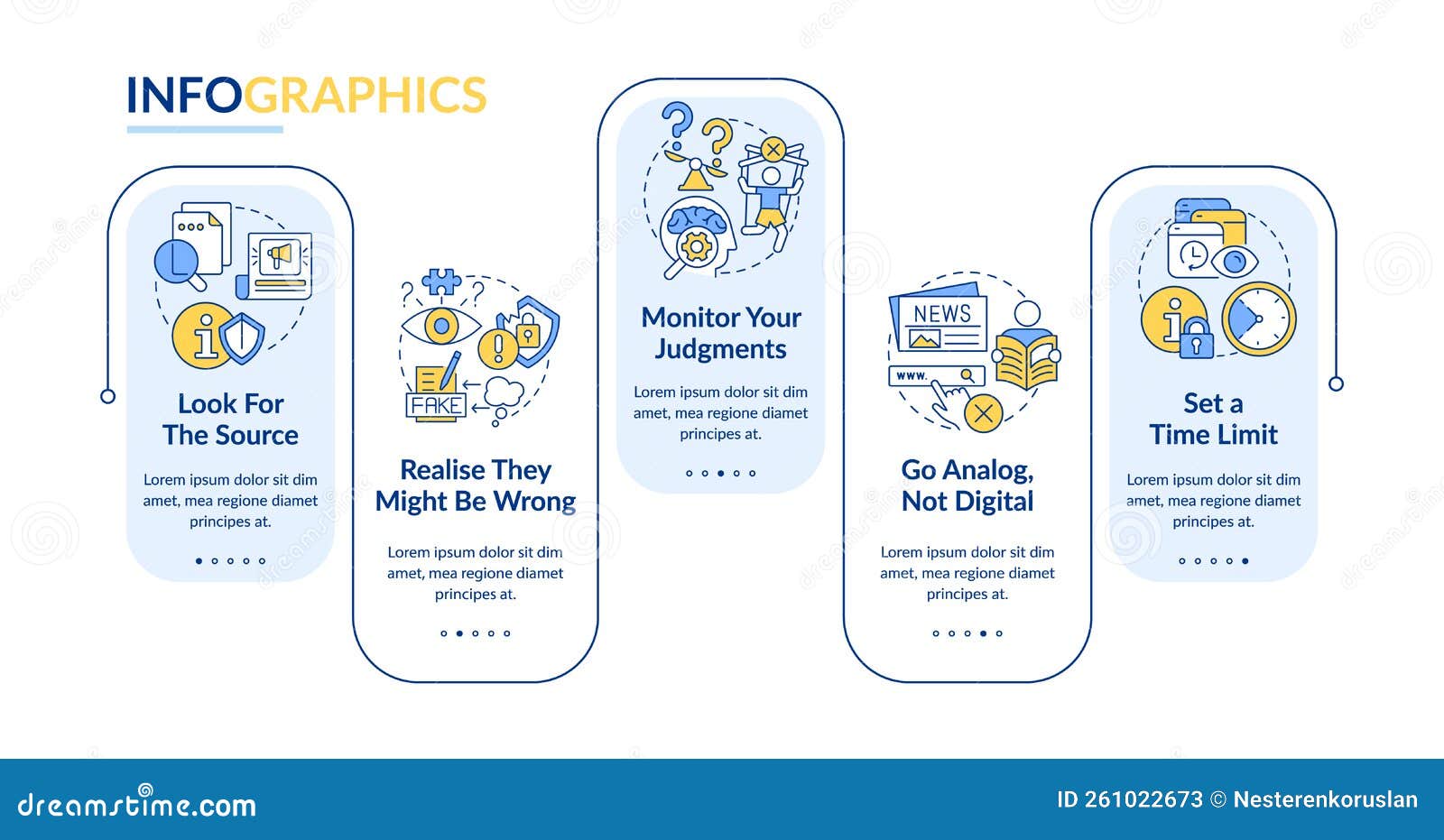 INFOGRAPHICS

Look For The Source

Lorem ipsum dolor sit dim amet, mea regione diamet principes at.

FAKE

Realise They Might Be Wrong

Lorem ipsum dolor sit dim amet, mea regione diamet principes at.

Monitor Your Judgments

Lorem ipsum dolor sit dim amet, mea regione diamet principes at.

NEWS

www.

Go Analog, Not Digital

Lorem ipsum dolor sit dim amet, mea regione diamet principes at.

Set a Time Limit

Lorem ipsum dolor sit dim amet, mea regione diamet principes at.

dreamstime.com

ID 261022673 © Nesterenkoruslan